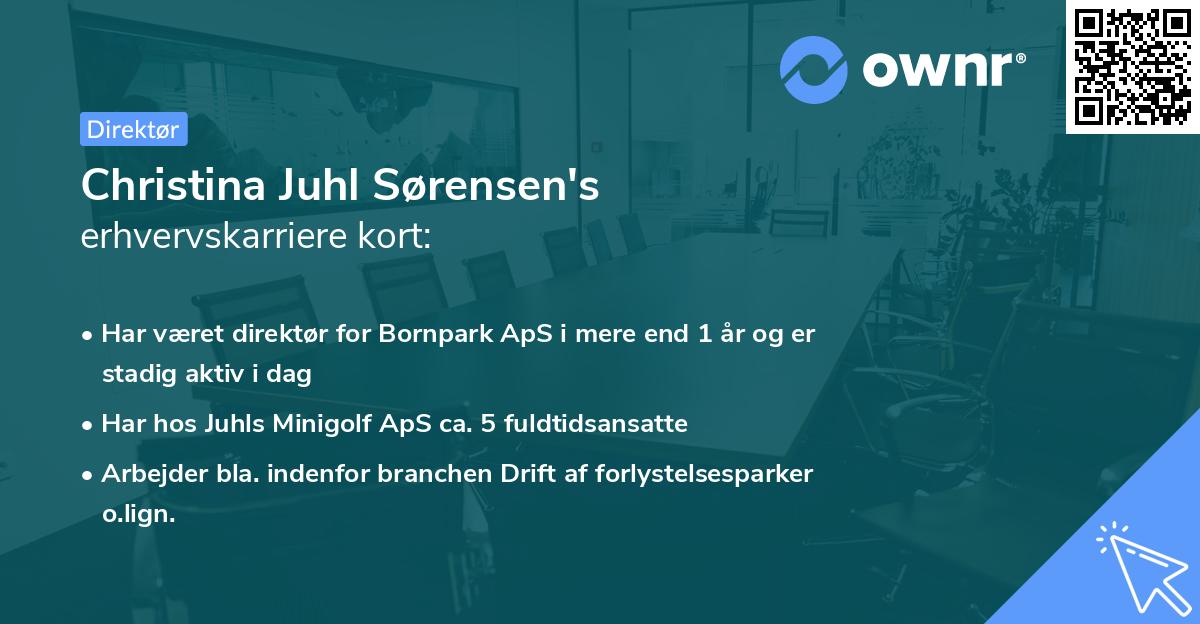 ownr®

Direktør

Christina Juhl Sørensen's
erhvervskarriere kort:

• Har været direktør for Bornpark ApS i mere end 1 år og er stadig aktiv i dag
• Har hos Juhls Minigolf ApS ca. 5 fuldtidsansatte
• Arbejder bla. indenfor branchen Drift af forlystelsesparker o.lign.